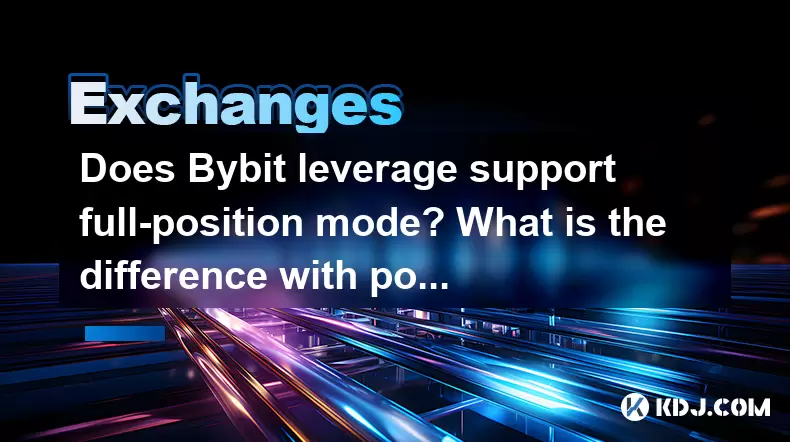 Exchanges

Does Bybit leverage support full-position mode? What is the difference with po...

KDJ.COM